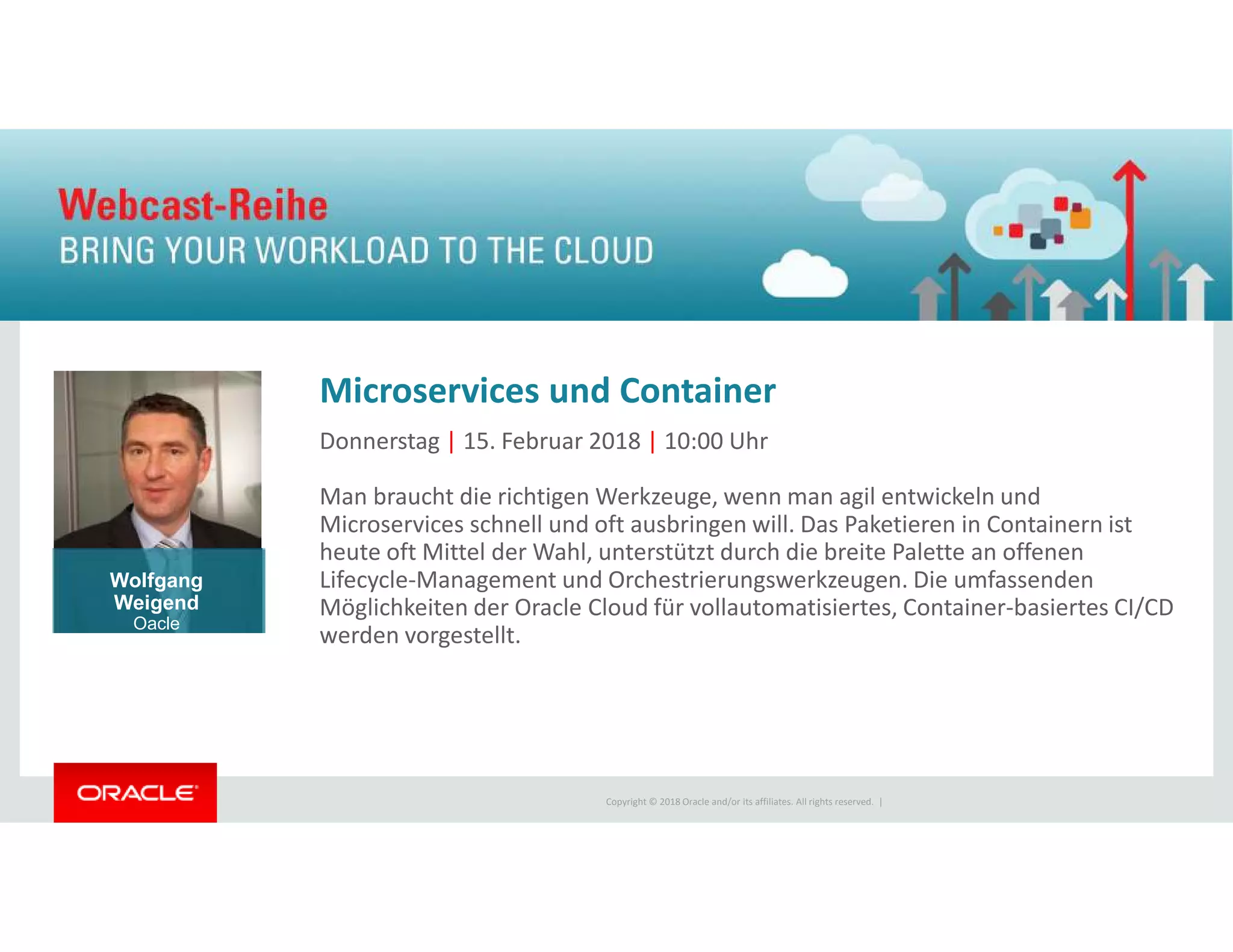 Webcast-Reihe
BRING YOUR WORKLOAD TO THE CLOUD

Wolfgang Weigend
Oacle

Microservices und Container

Donnerstag | 15. Februar 2018 | 10:00 Uhr

Man braucht die richtigen Werkzeuge, wenn man agil entwickeln und Microservices schnell und oft ausbringen will. Das Paketieren in Containern ist heute oft Mittel der Wahl, unterstützt durch die breite Palette an offenen Lifecycle-Management und Orchestrierungswerkzeugen. Die umfassenden Möglichkeiten der Oracle Cloud für vollautomatisiertes, Container-basiertes CI/CD werden vorgestellt.

ORACLE

Copyright © 2018 Oracle and/or its affiliates. All rights reserved. |